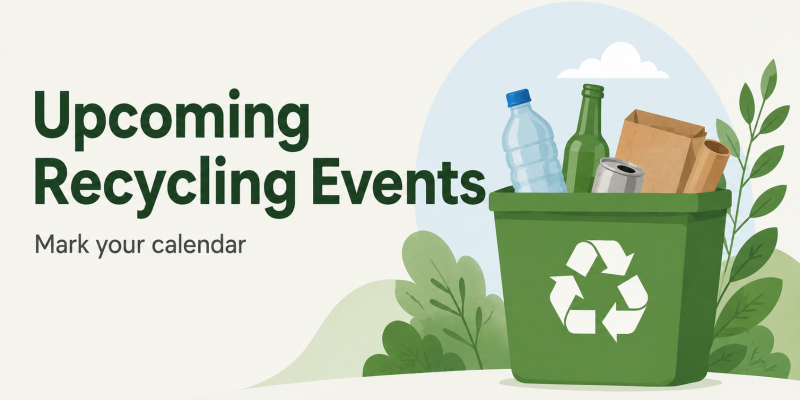 Upcoming Recycling Events

Mark your calendar